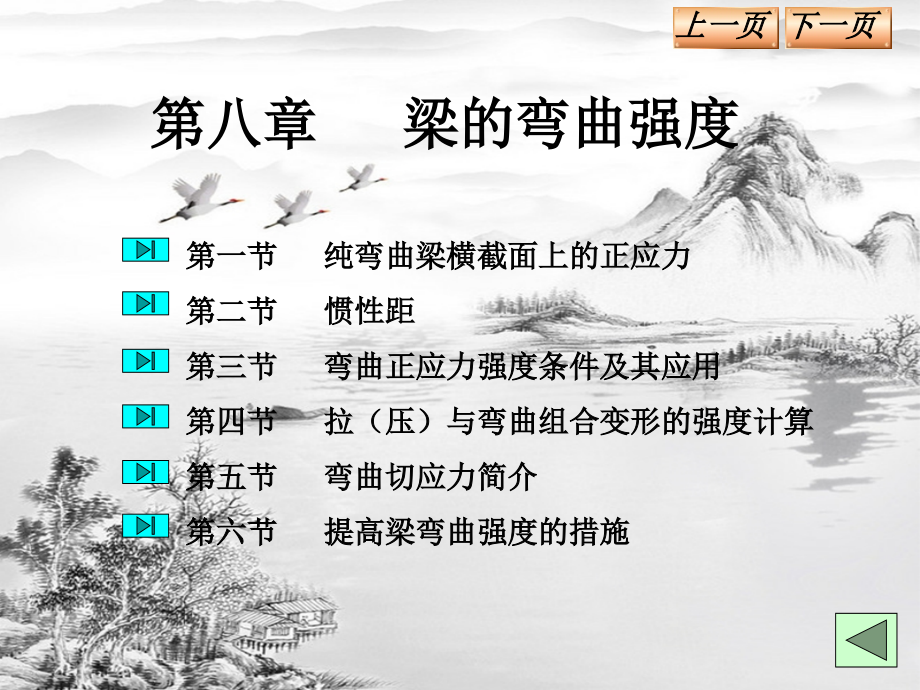 上一页 下一页

第八章　梁的弯曲强度

第一节　纯弯曲梁横截面上的正应力

第二节　惯性距

第三节　弯曲正应力强度条件及其应用

第四节　拉（压）与弯曲组合变形的强度计算

第五节　弯曲切应力简介

第六节　提高梁弯曲强度的措施